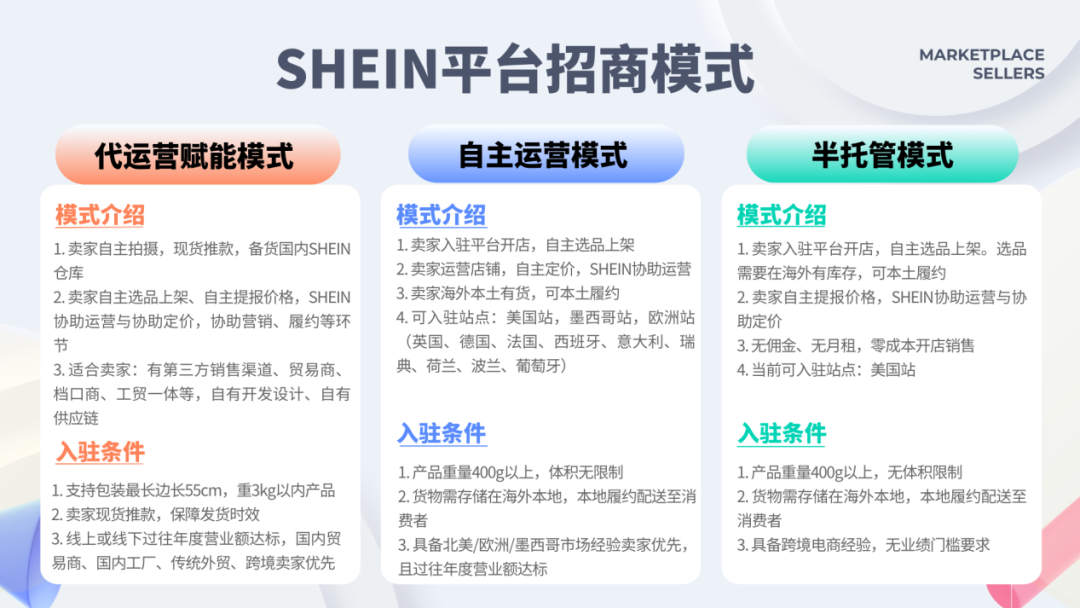 SHEIN平台招商模式

MARKETPLACE SELLERS

代运营赋能模式

模式介绍

1. 卖家自主拍摄，现货推款，备货国内SHEIN仓库
2. 卖家自主选品上架、自主提报价格，SHEIN协助运营与协助定价，协助营销、履约等环节
3. 适合卖家：有第三方销售渠道、贸易商、档口商、工贸一体等，自有开发设计、自有供应链

入驻条件

1. 支持包装最长边长55cm，重3kg以内产品
2. 卖家现货推款，保障发货时效
3. 线上或线下过往年度营业额达标，国内贸易商、国内工厂、传统外贸、跨境卖家优先

自主运营模式

模式介绍

1. 卖家入驻平台开店，自主选品上架
2. 卖家运营店铺，自主定价，SHEIN协助运营
3. 卖家海外本土有货，可本土履约
4. 可入驻站点：美国站，墨西哥站，欧洲站（英国、德国、法国、西班牙、意大利、瑞典、荷兰、波兰、葡萄牙）

入驻条件

1. 产品重量400g以上，体积无限制
2. 货物需存储在海外本地，本地履约配送至消费者
3. 具备北美/欧洲/墨西哥市场经验卖家优先，且过往年度营业额达标

半托管模式

模式介绍

1. 卖家入驻平台开店，自主选品上架。选品需要在海外有库存，可本土履约
2. 卖家自主提报价格，SHEIN协助运营与协助定价
3. 无佣金、无月租，零成本开店销售
4. 当前可入驻站点：美国站

入驻条件

1. 产品重量400g以上，无体积限制
2. 货物需存储在海外本地，本地履约配送至消费者
3. 具备跨境电商经验，无业绩门槛要求